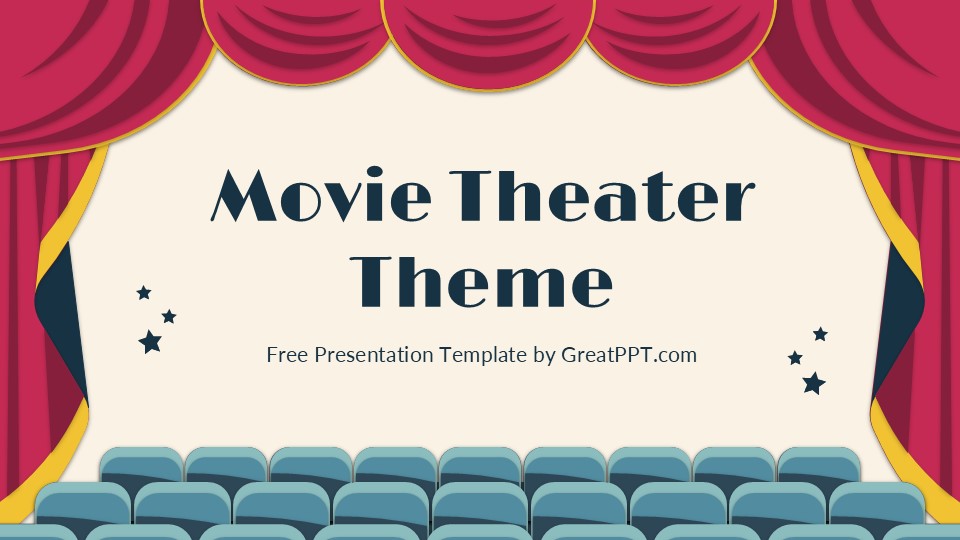 Movie Theater Theme

Free Presentation Template by GreatPPT.com